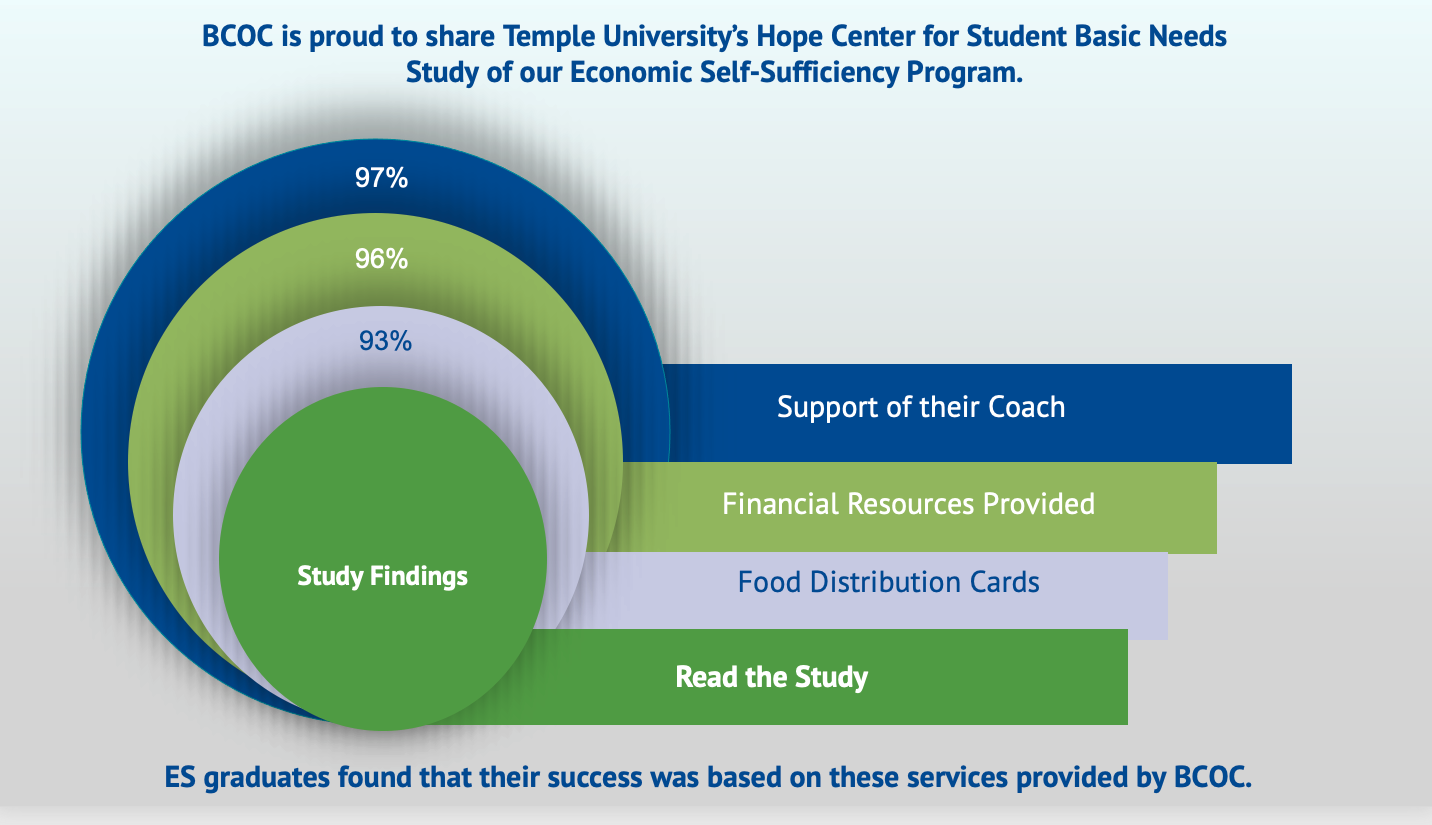 BCOC is proud to share Temple University's Hope Center for Student Basic Needs Study of our Economic Self-Sufficiency Program.

97%

96%

93%

Study Findings

Support of their Coach

Financial Resources Provided

Food Distribution Cards

Read the Study

ES graduates found that their success was based on these services provided by BCOC.